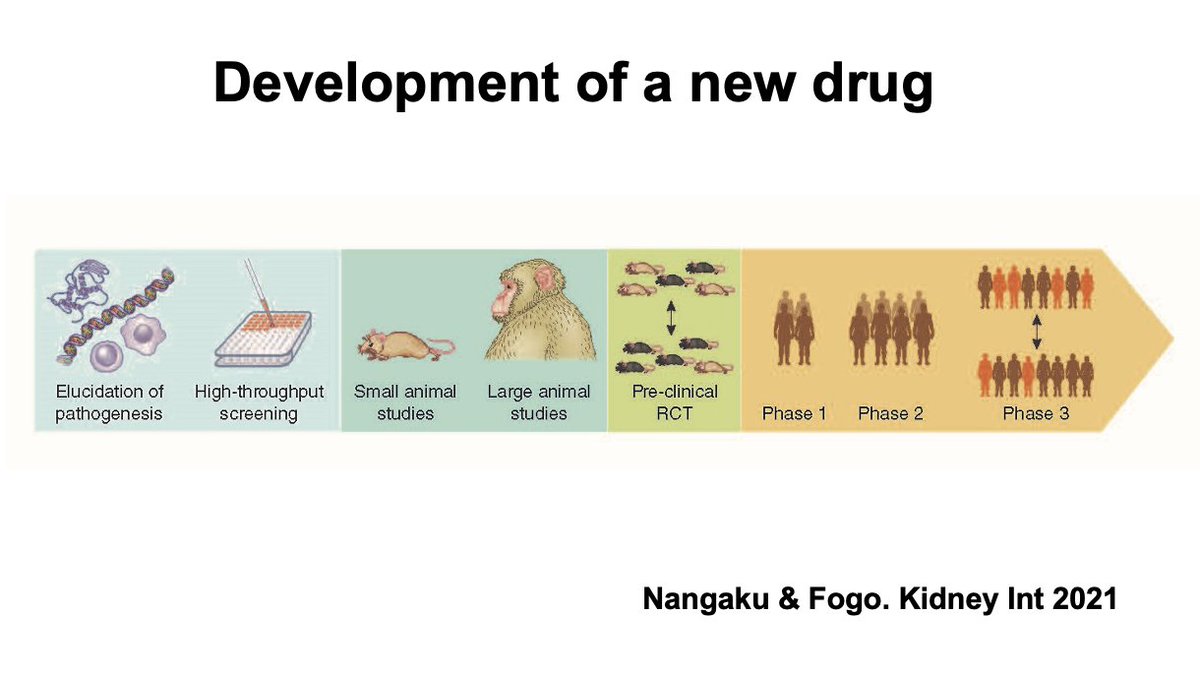 Development of a new drug

Elucidation of pathogenesis

High-throughput screening

Small animal studies

Large animal studies

Pre-clinical RCT

Phase 1

Phase 2

Phase 3

Nangaku & Fogo. Kidney Int 2021